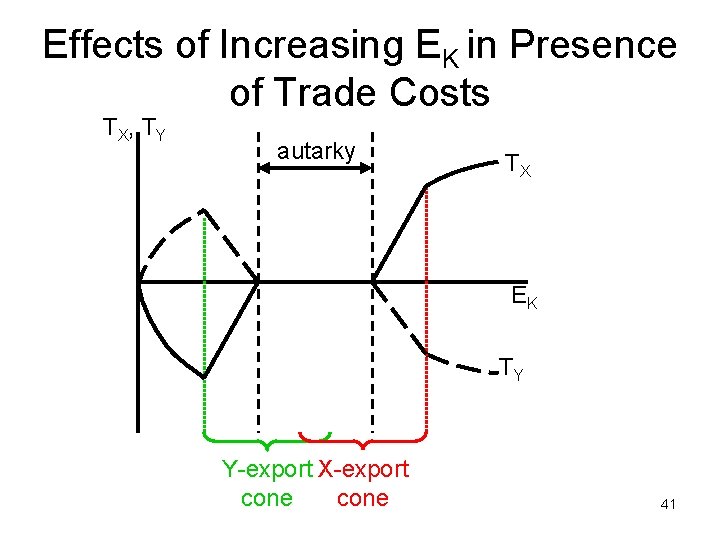 Effects of Increasing $E_K$ in Presence of Trade Costs

$T_X, T_Y$

autarky

$T_X$

$E_K$

$T_Y$

Y-export cone

X-export cone

41